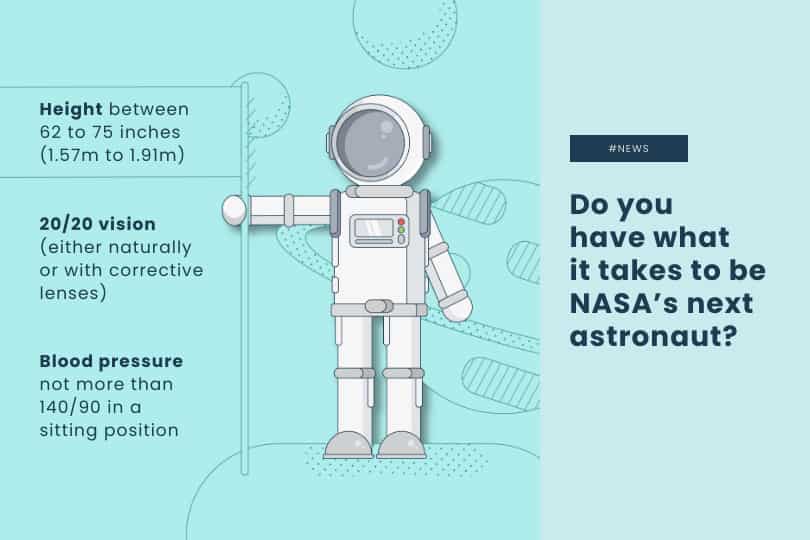 Height between 62 to 75 inches (1.57m to 1.91m)

20/20 vision (either naturally or with corrective lenses)

Blood pressure not more than 140/90 in a sitting position

#NEWS

Do you have what it takes to be NASA's next astronaut?